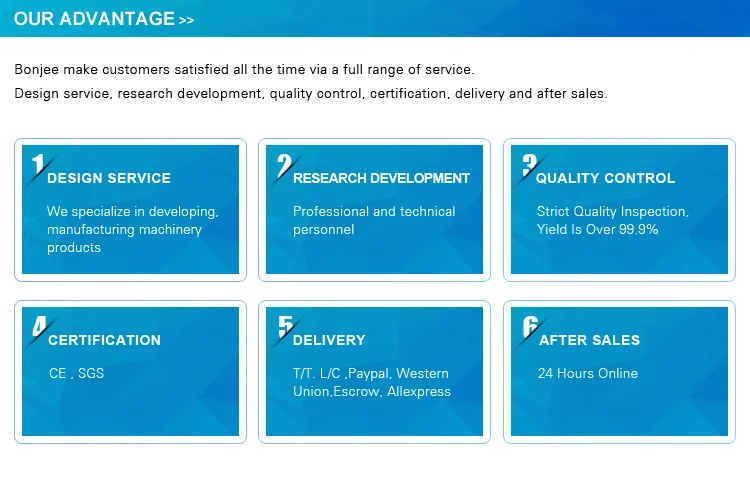 OUR ADVANTAGE >>

Bonjee make customers satisfied all the time via a full range of service.
Design service, research development, quality control, certification, delivery and after sales.

1 DESIGN SERVICE

We specialize in developing, manufacturing machinery products

2 RESEARCH DEVELOPMENT

Professional and technical personnel

3 QUALITY CONTROL

Strict Quality Inspection, Yield Is Over 99.9%

4 CERTIFICATION

CE , SGS

5 DELIVERY

T/T. L/C ,Paypal, Western Union,Escrow, Allexpress

6 AFTER SALES

24 Hours Online